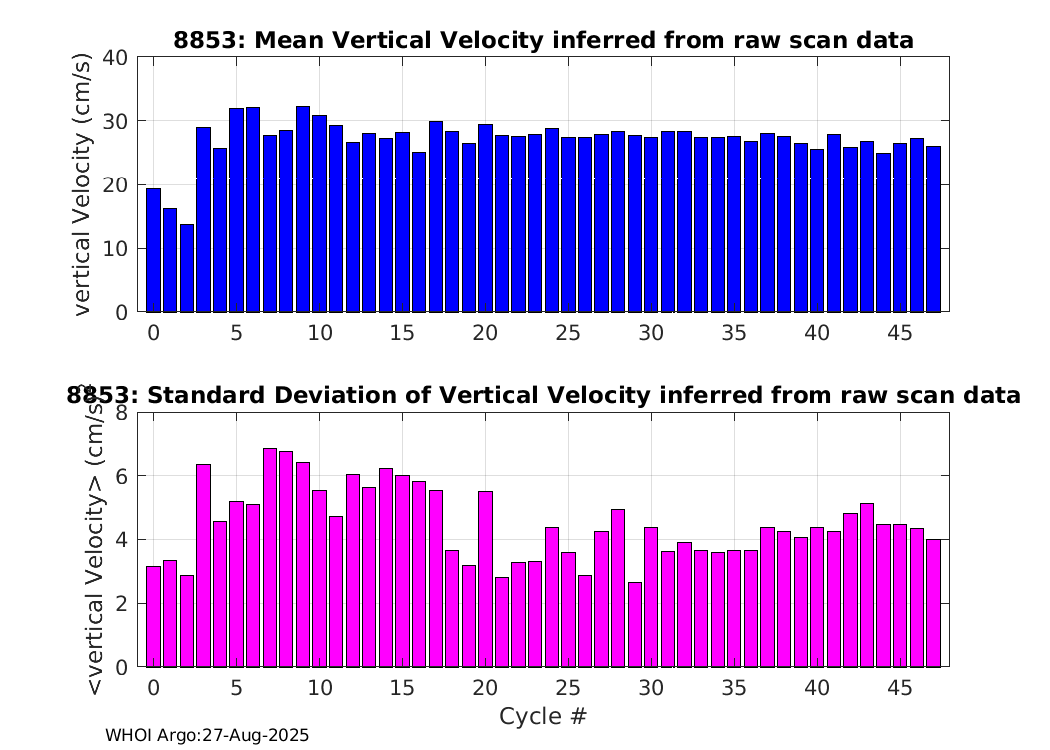 8853: Mean Vertical Velocity inferred from raw scan data

vertical Velocity (cm/s)

40
30
20
10
0

0 5 10 15 20 25 30 35 40 45

8853: Standard Deviation of Vertical Velocity inferred from raw scan data

<vertical Velocity> (cm/s)

8
6
4
2
0

0 5 10 15 20 25 30 35 40 45

Cycle #

WHOI Argo:27-Aug-2025